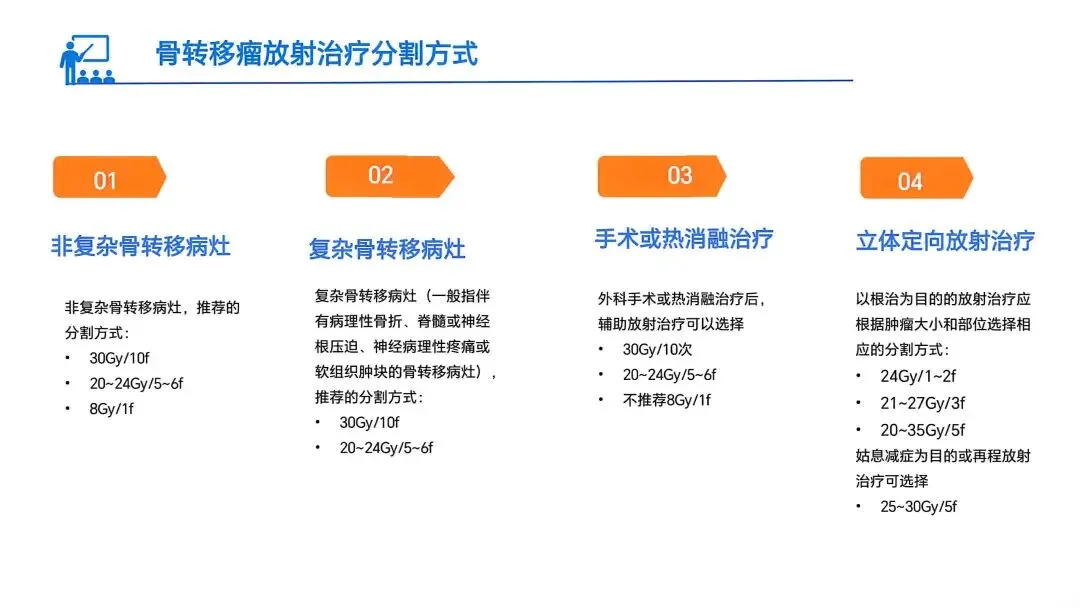 骨转移瘤放射治疗分割方式

01

非复杂骨转移病灶

非复杂骨转移病灶，推荐的分割方式：
• 30Gy/10f
• 20~24Gy/5~6f
• 8Gy/1f

02

复杂骨转移病灶

复杂骨转移病灶（一般指伴有病理性骨折、脊髓或神经根压迫、神经病理性疼痛或软组织肿块的骨转移病灶），推荐的分割方式：
• 30Gy/10f
• 20~24Gy/5~6f

03

手术或热消融治疗

外科手术或热消融治疗后，辅助放射治疗可以选择
• 30Gy/10次
• 20~24Gy/5~6f
• 不推荐8Gy/1f

04

立体定向放射治疗

以根治为目的的放射治疗应根据肿瘤大小和部位选择相应的分割方式：
• 24Gy/1~2f
• 21~27Gy/3f
• 20~35Gy/5f
姑息减症为目的或再程放射治疗可选择
• 25~30Gy/5f